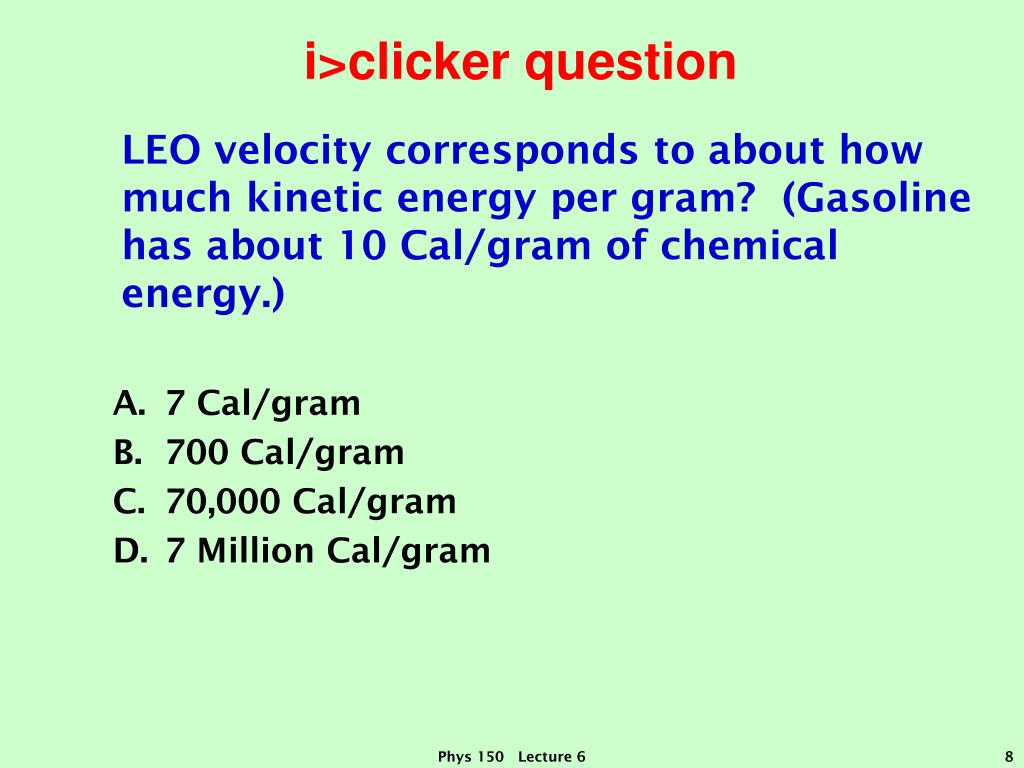 i>clicker question

LEO velocity corresponds to about how much kinetic energy per gram? (Gasoline has about 10 Cal/gram of chemical energy.)

A. 7 Cal/gram
B. 700 Cal/gram
C. 70,000 Cal/gram
D. 7 Million Cal/gram

Phys 150 Lecture 6

8